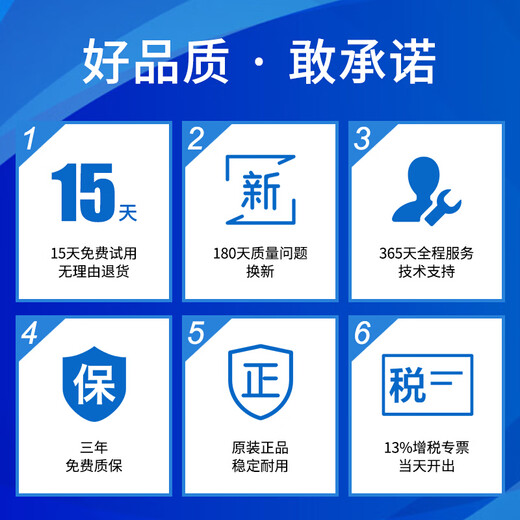 好品质 · 敢承诺

1
15天
15天免费试用
无理由退货

2
新
180天质量问题
换新

3
365天全程服务
技术支持

4
保
三年
免费质保

5
正
原装正品
稳定耐用

6
税
13%增税专票
当天开出